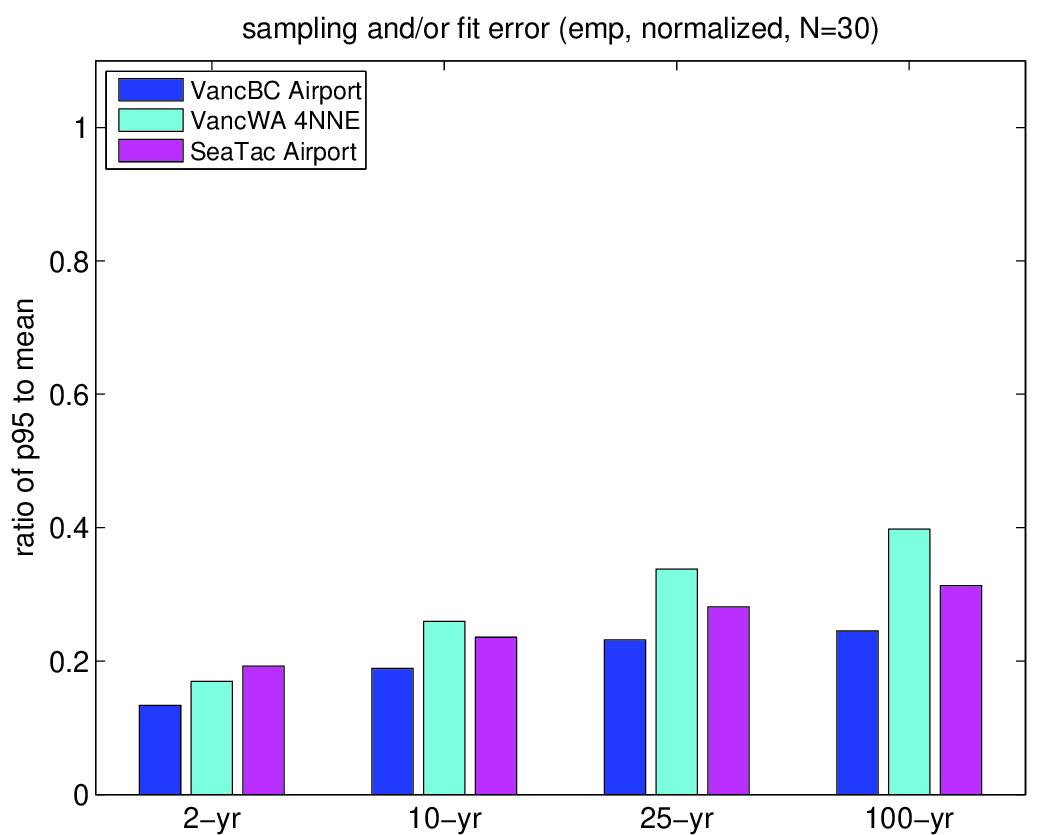 sampling and/or fit error (emp, normalized, N=30)

VancBC Airport
VancWA 4NNE
SeaTac Airport

ratio of p95 to mean

1
0.8
0.6
0.4
0.2
0

2−yr
10−yr
25−yr
100−yr